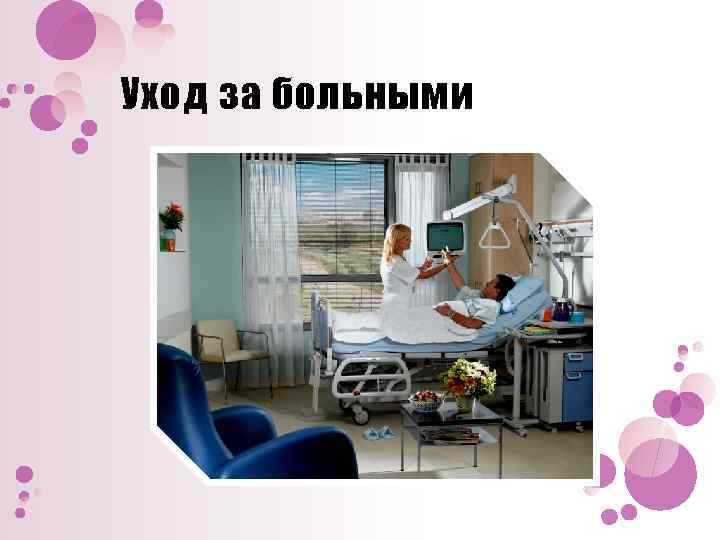 Уход за больными